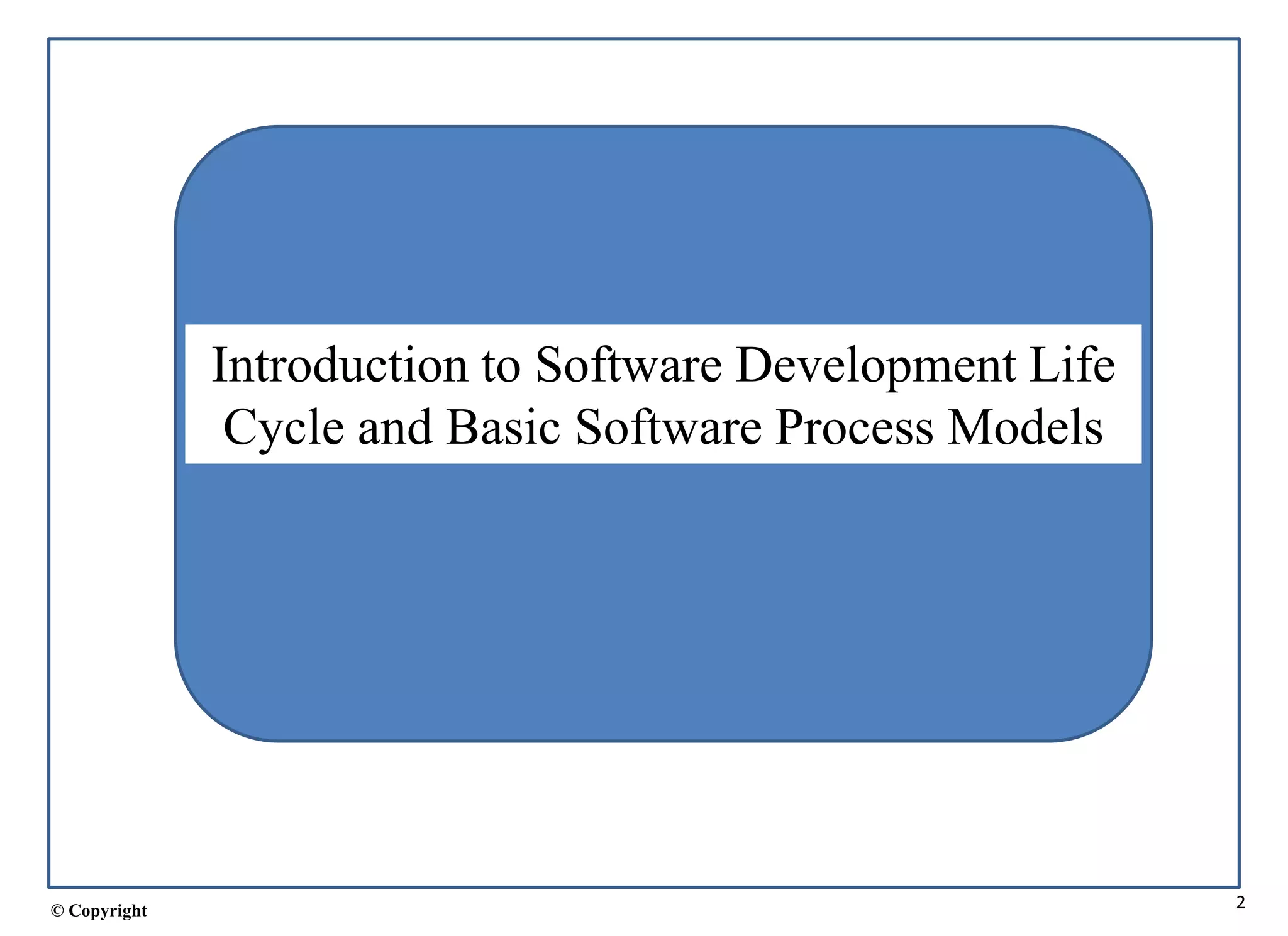 Introduction to Software Development Life Cycle and Basic Software Process Models

© Copyright

2